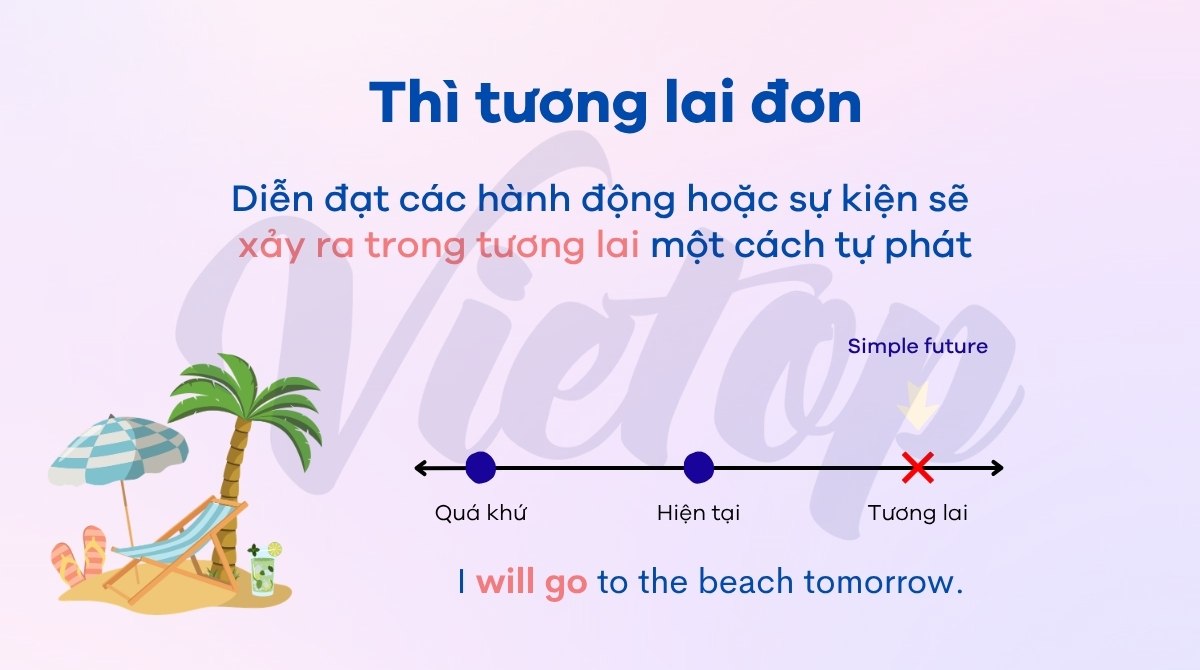 Thì tương lai đơn

Diễn đạt các hành động hoặc sự kiện sẽ xảy ra trong tương lai một cách tự phát

Vietop

Simple future

Quá khứ

Hiện tại

Tương lai

I will go to the beach tomorrow.